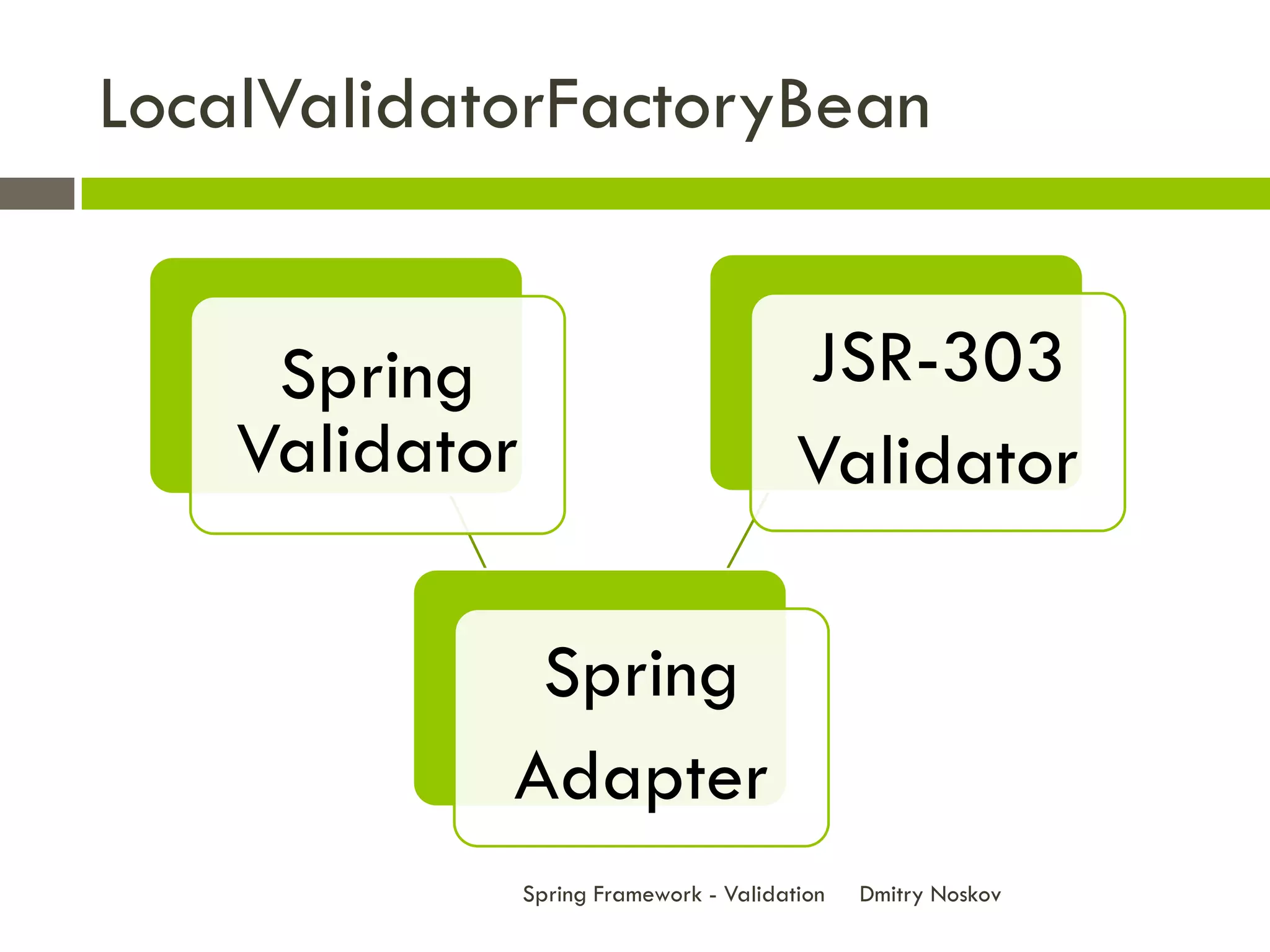 LocalValidatorFactoryBean

Spring Validator

JSR-303 Validator

Spring Adapter

Spring Framework - Validation Dmitry Noskov